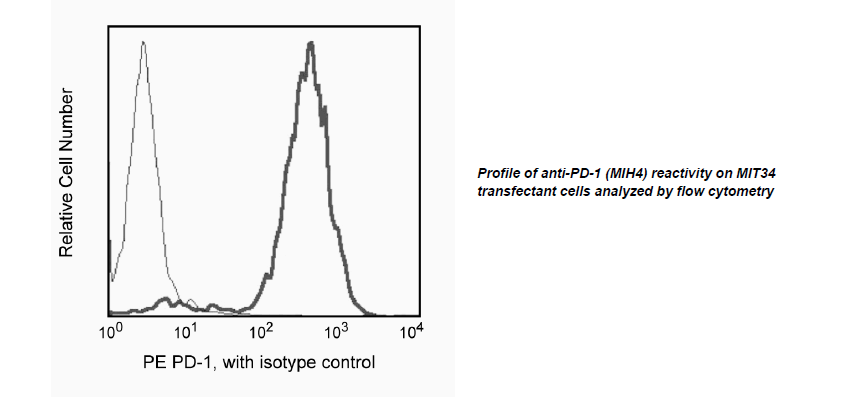 Relative Cell Number

$10^0$ $10^1$ $10^2$ $10^3$ $10^4$

PE PD-1, with isotype control

Profile of anti-PD-1 (MIH4) reactivity on MIT34 transfectant cells analyzed by flow cytometry